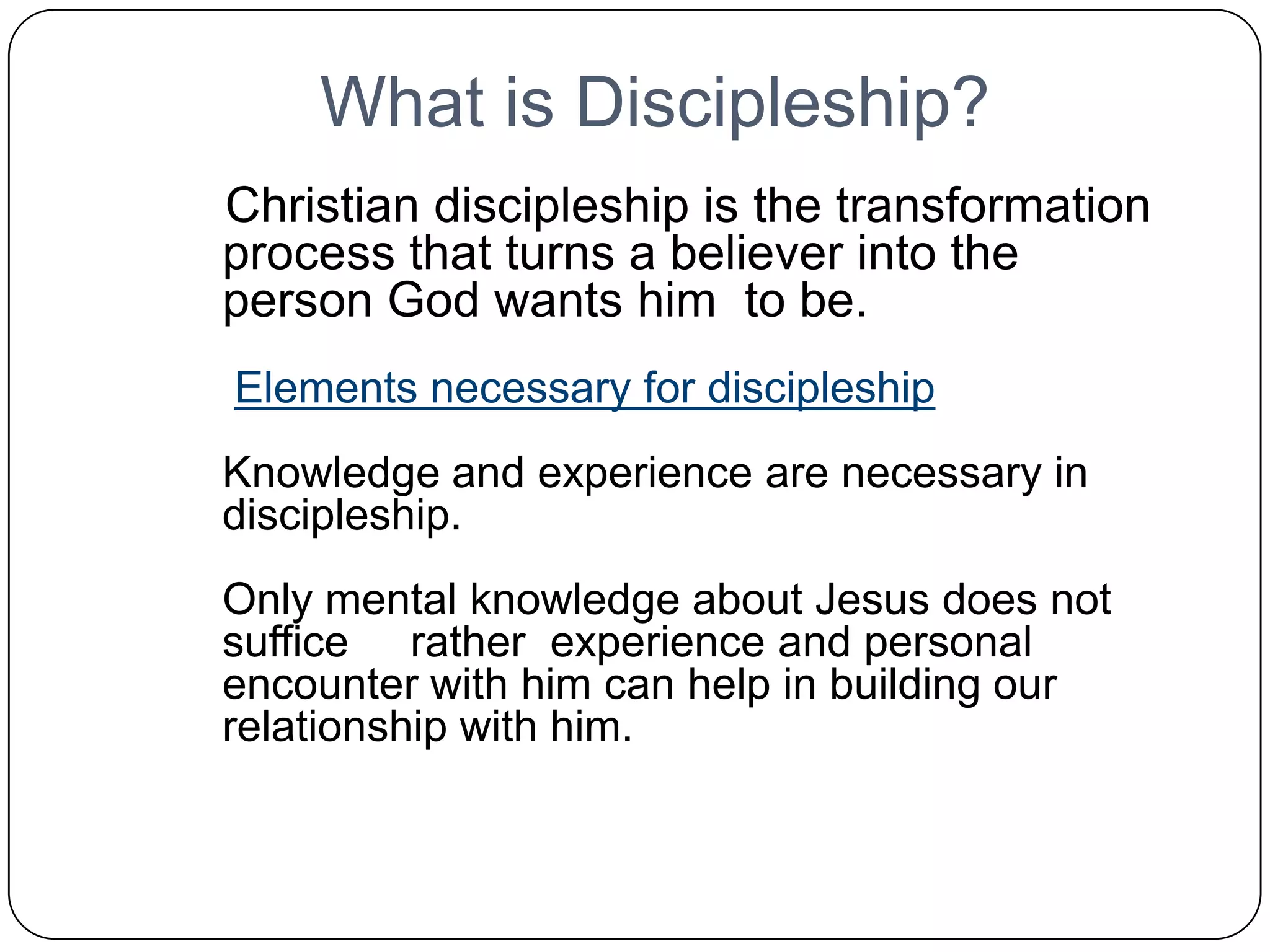 What is Discipleship?

Christian discipleship is the transformation process that turns a believer into the person God wants him to be.

Elements necessary for discipleship

Knowledge and experience are necessary in discipleship.

Only mental knowledge about Jesus does not suffice rather experience and personal encounter with him can help in building our relationship with him.